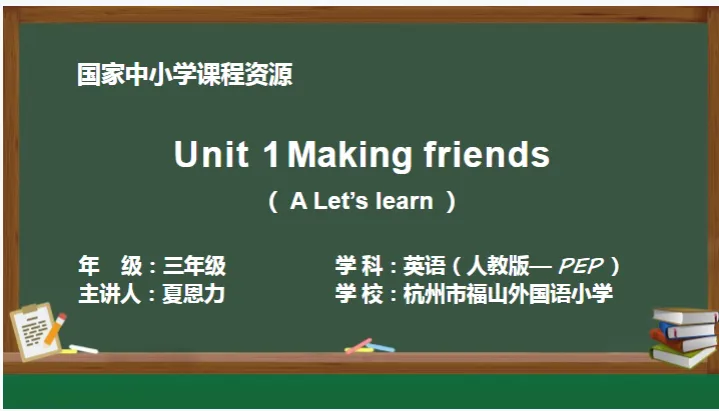 国家中小学课程资源

Unit 1 Making friends

( A Let's learn )

年 级：三年级

主讲人：夏恩力

学 科：英语（人教版— PEP）

学 校：杭州市福山外国语小学